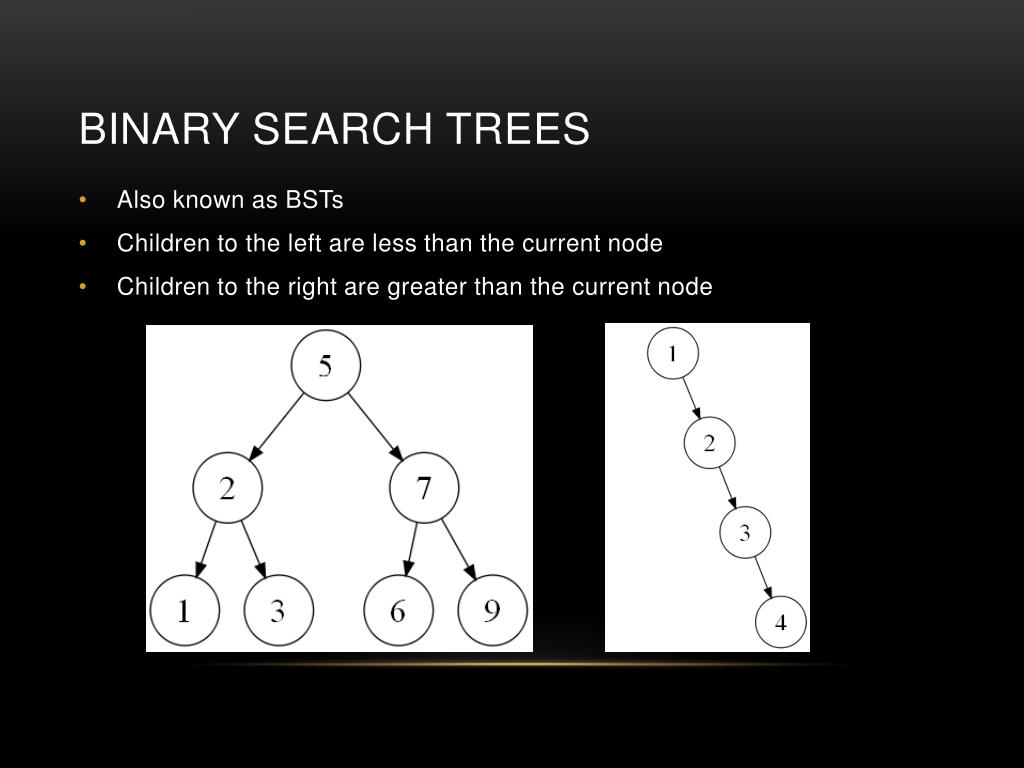 BINARY SEARCH TREES

• Also known as BSTs
• Children to the left are less than the current node
• Children to the right are greater than the current node

5
2
7
1
3
6
9

1
2
3
4